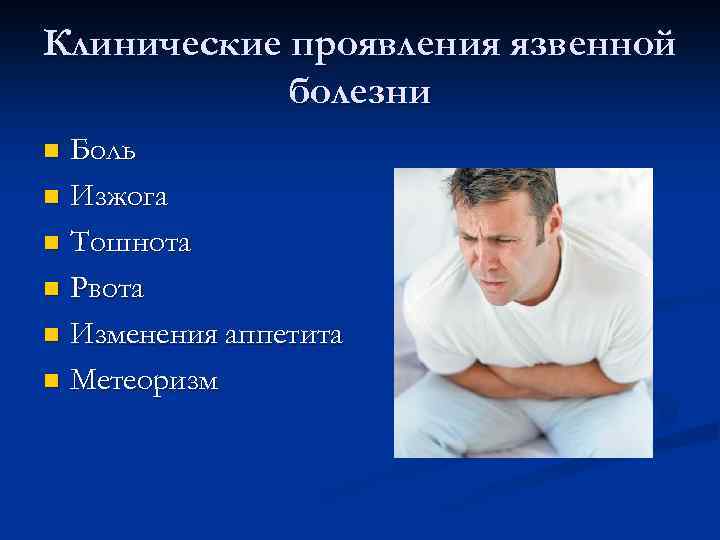 Клинические проявления язвенной болезни

- Боль
- Изжога
- Тошнота
- Рвота
- Изменения аппетита
- Метеоризм